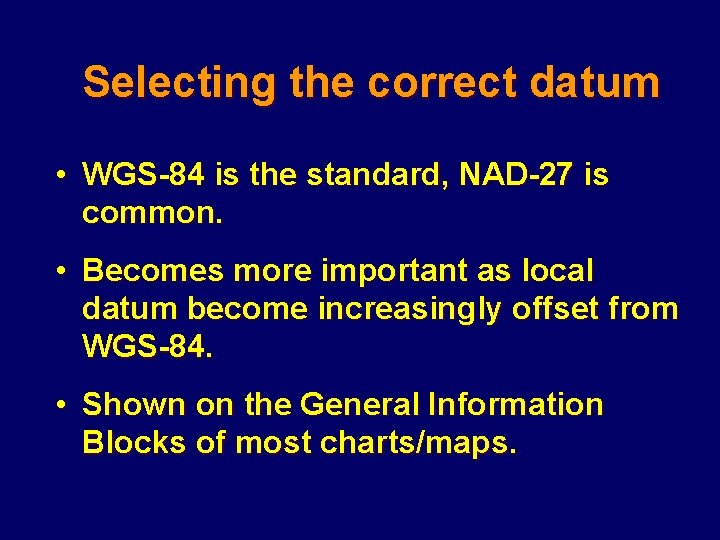 Selecting the correct datum

• WGS-84 is the standard, NAD-27 is common.

• Becomes more important as local datum become increasingly offset from WGS-84.

• Shown on the General Information Blocks of most charts/maps.